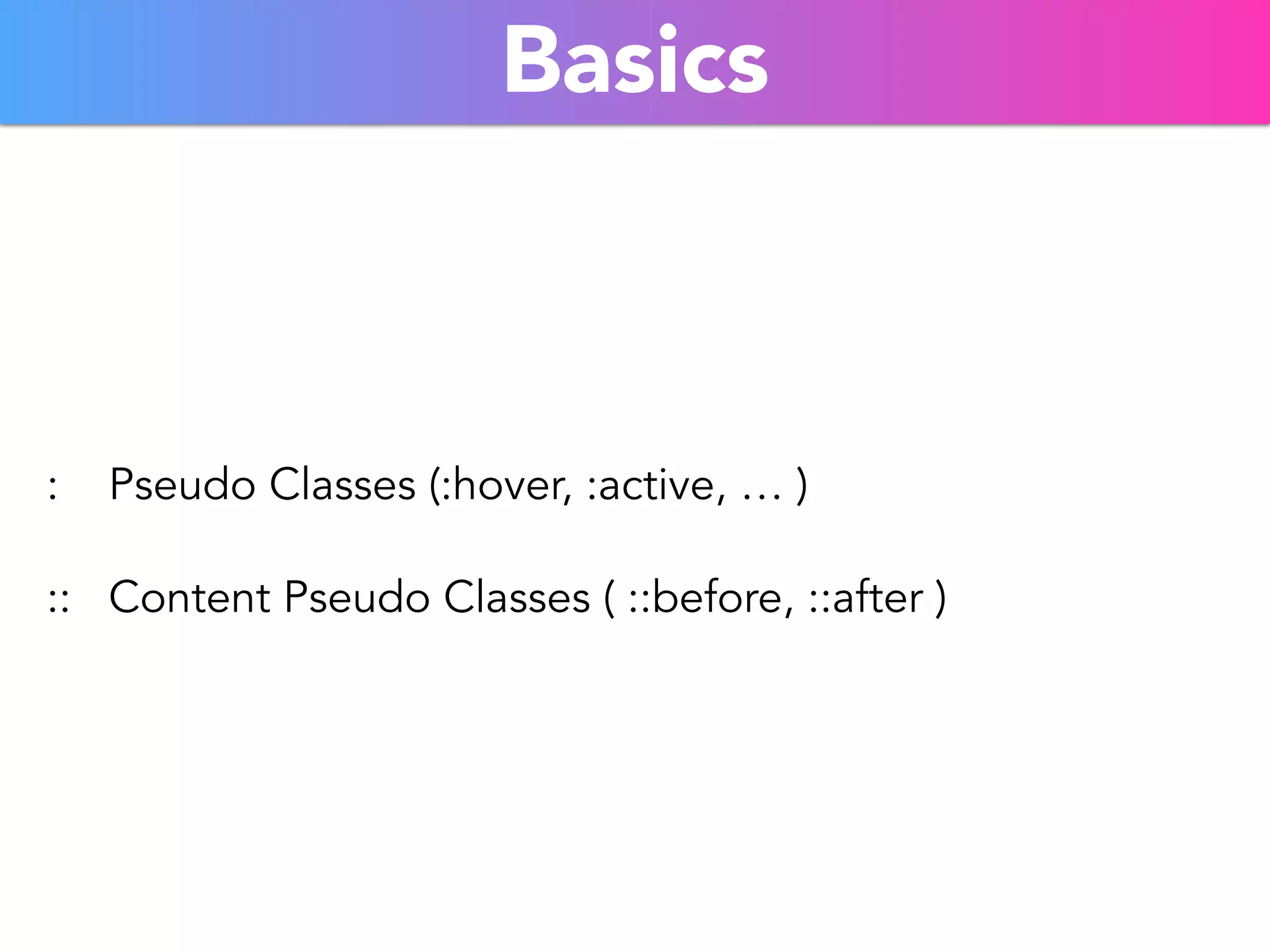 Basics

: Pseudo Classes (:hover, :active, … )

:: Content Pseudo Classes ( ::before, ::after )